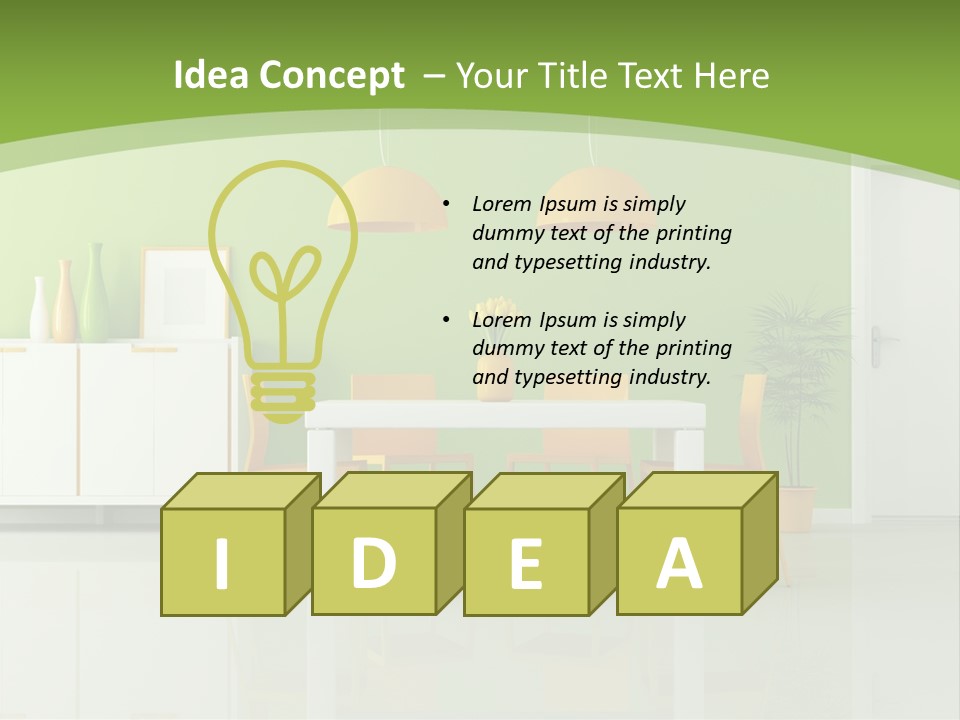 Idea Concept – Your Title Text Here

• Lorem Ipsum is simply dummy text of the printing and typesetting industry.

• Lorem Ipsum is simply dummy text of the printing and typesetting industry.

I D E A